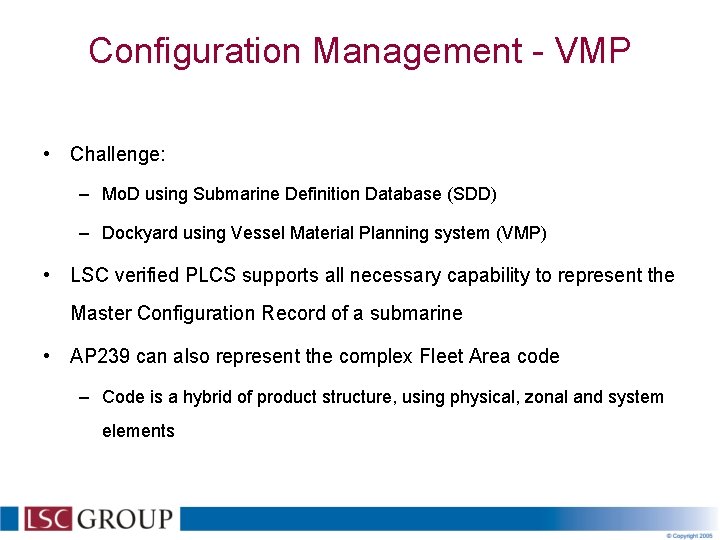 Configuration Management - VMP

• Challenge:

– MoD using Submarine Definition Database (SDD)

– Dockyard using Vessel Material Planning system (VMP)

• LSC verified PLCS supports all necessary capability to represent the Master Configuration Record of a submarine

• AP239 can also represent the complex Fleet Area code

– Code is a hybrid of product structure, using physical, zonal and system elements

LSC GROUP

© Copyright 2005